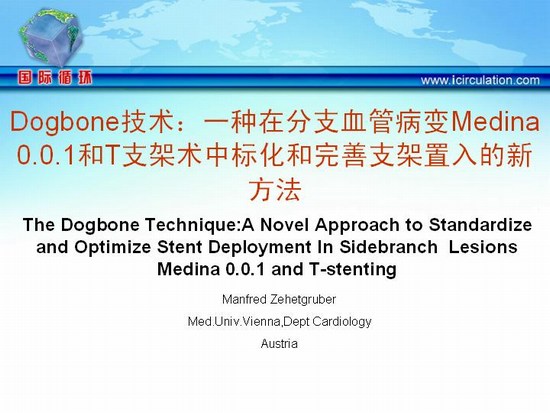 国际循环

www.icirculation.com

Dogbone技术：一种在分支血管病变Medina 0.0.1和T支架术中标化和完善支架置入的新方法

The Dogbone Technique:A Novel Approach to Standardize and Optimize Stent Deployment In Sidebranch Lesions Medina 0.0.1 and T-stenting

Manfred Zehetgruber

Med.Univ.Vienna,Dept Cardiology

Austria